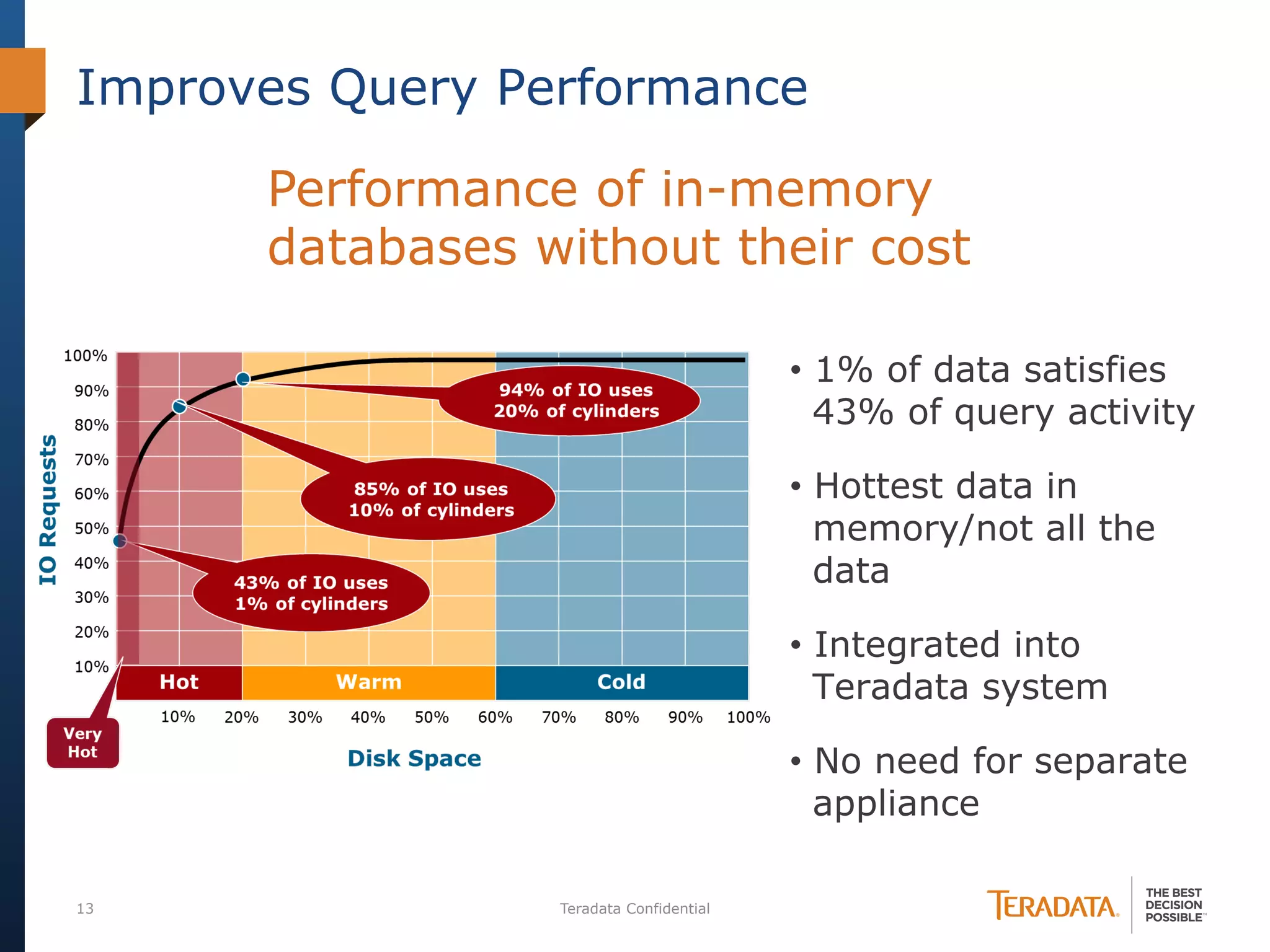 Improves Query Performance

Performance of in-memory databases without their cost

IO Requests

100%
90%
80%
70%
60%
50%
40%
30%
20%
10%

94% of IO uses 20% of cylinders

85% of IO uses 10% of cylinders

43% of IO uses 1% of cylinders

Hot
Warm
Cold

Very Hot

10% 20% 30% 40% 50% 60% 70% 80% 90% 100%

Disk Space

• 1% of data satisfies 43% of query activity

• Hottest data in memory/not all the data

• Integrated into Teradata system

• No need for separate appliance

13

Teradata Confidential

TERADATA. THE BEST DECISION POSSIBLE™